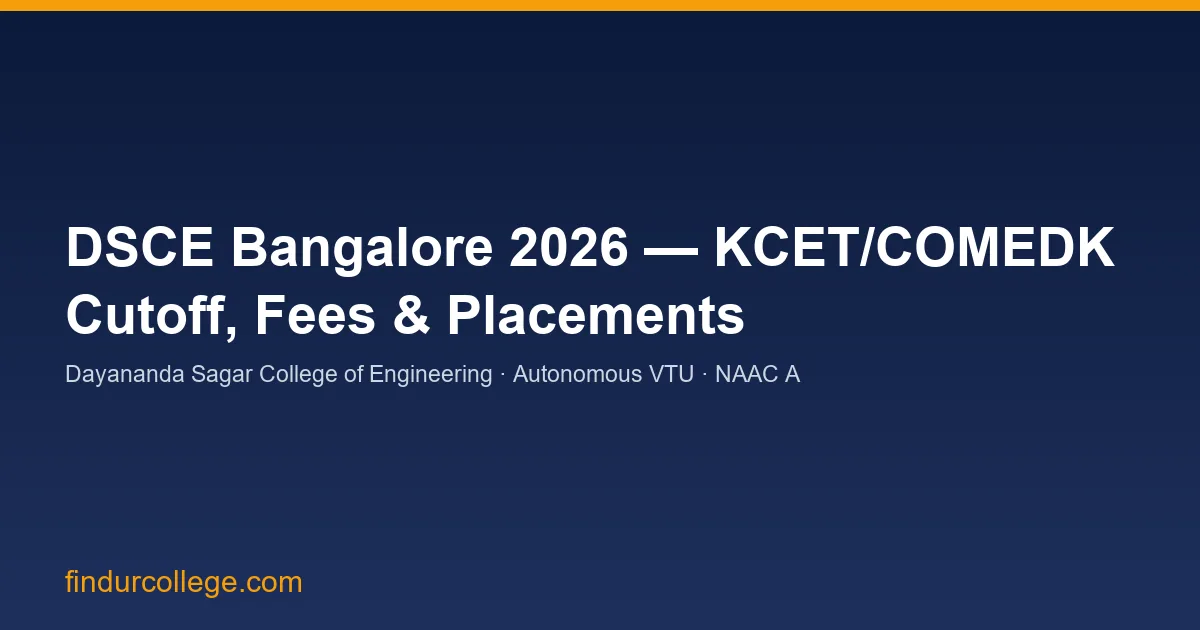 DSCE Bangalore 2026 — KCET/COMEDK Cutoff, Fees & Placements

Dayananda Sagar College of Engineering · Autonomous VTU · NAAC A

findurcollege.com